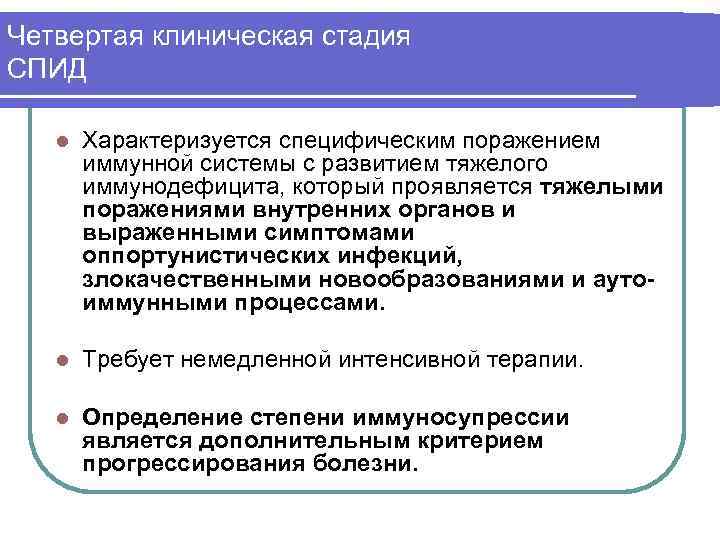 Четвертая клиническая стадия СПИД

Характеризуется специфическим поражением иммунной системы с развитием тяжелого иммунодефицита, который проявляется тяжелыми поражениями внутренних органов и выраженными симптомами оппортунистических инфекций, злокачественными новообразованиями и ауто-иммунными процессами.

Требует немедленной интенсивной терапии.

Определение степени иммуносупрессии является дополнительным критерием прогрессирования болезни.